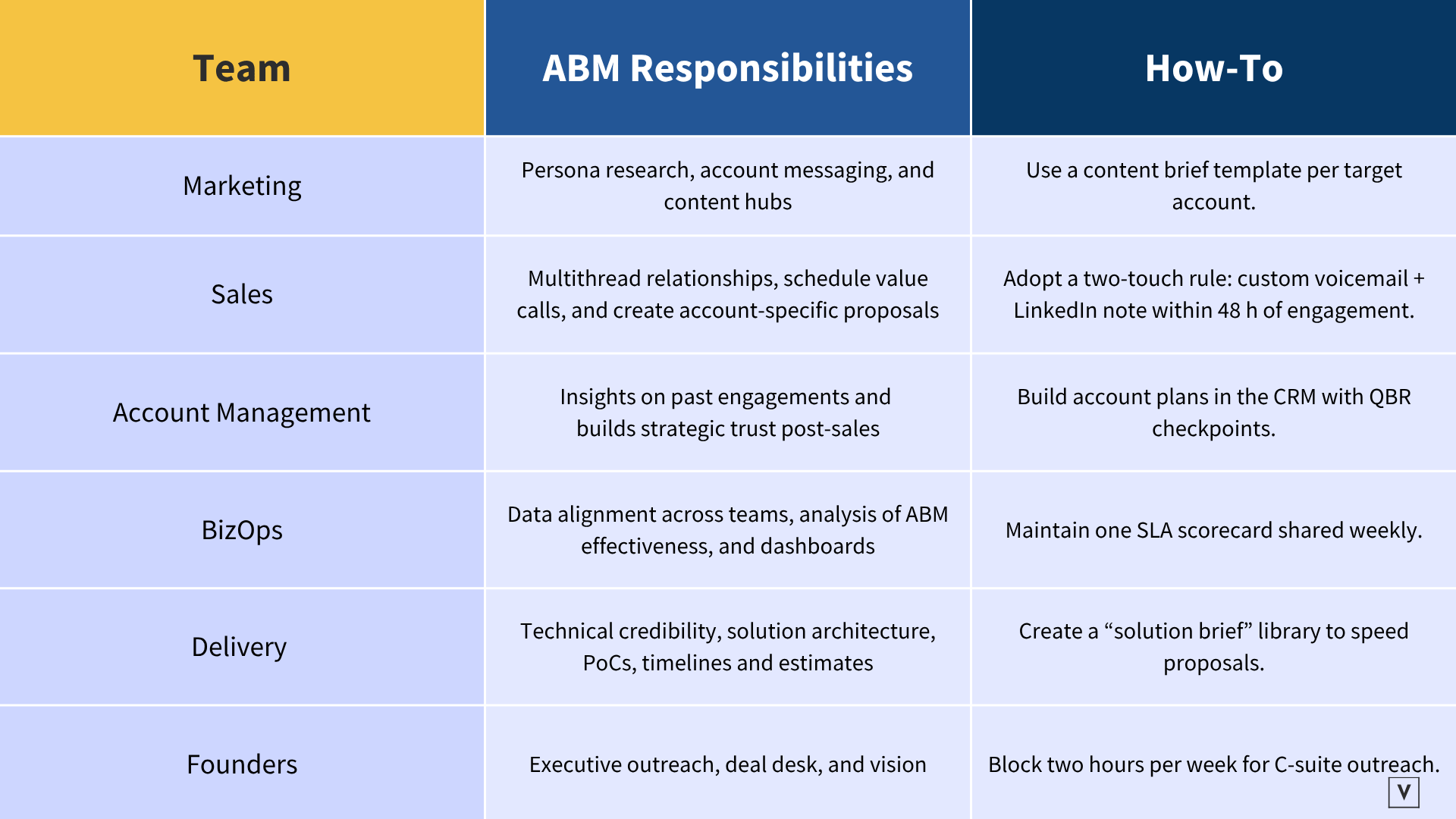 | Team | ABM Responsibilities | How-To |
|---|---|---|
| Marketing | Persona research, account messaging, and content hubs | Use a content brief template per target account. |
| Sales | Multithread relationships, schedule value calls, and create account-specific proposals | Adopt a two-touch rule: custom voicemail + LinkedIn note within 48 h of engagement. |
| Account Management | Insights on past engagements and builds strategic trust post-sales | Build account plans in the CRM with QBR checkpoints. |
| BizOps | Data alignment across teams, analysis of ABM effectiveness, and dashboards | Maintain one SLA scorecard shared weekly. |
| Delivery | Technical credibility, solution architecture, PoCs, timelines and estimates | Create a “solution brief” library to speed proposals. |
| Founders | Executive outreach, deal desk, and vision | Block two hours per week for C-suite outreach. |

V